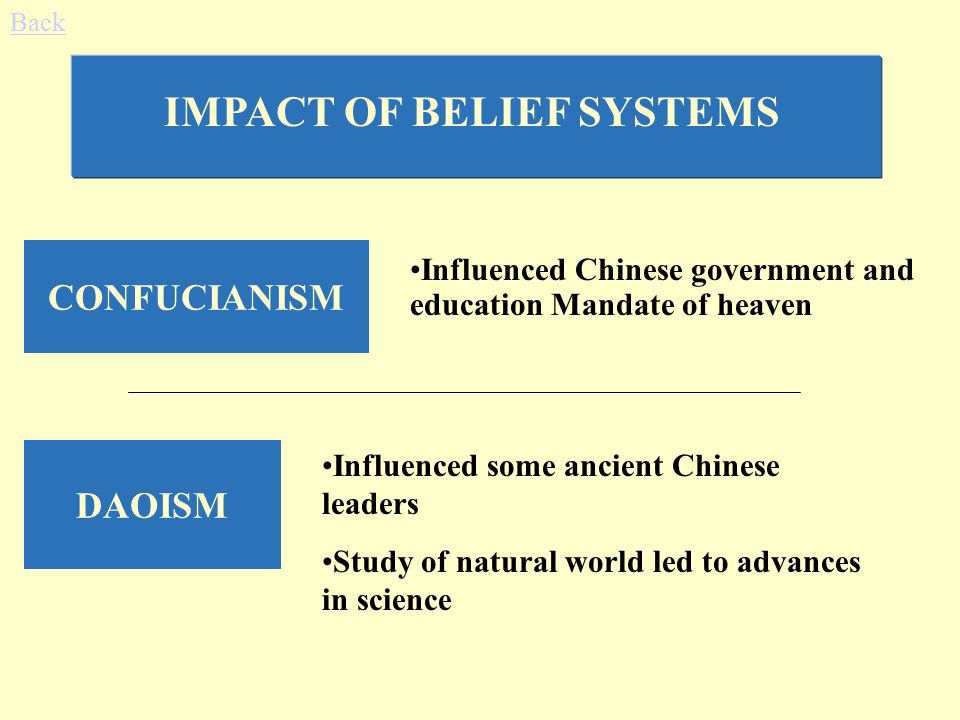 Back

IMPACT OF BELIEF SYSTEMS

CONFUCIANISM

•Influenced Chinese government and education Mandate of heaven

DAOISM

•Influenced some ancient Chinese leaders

•Study of natural world led to advances in science